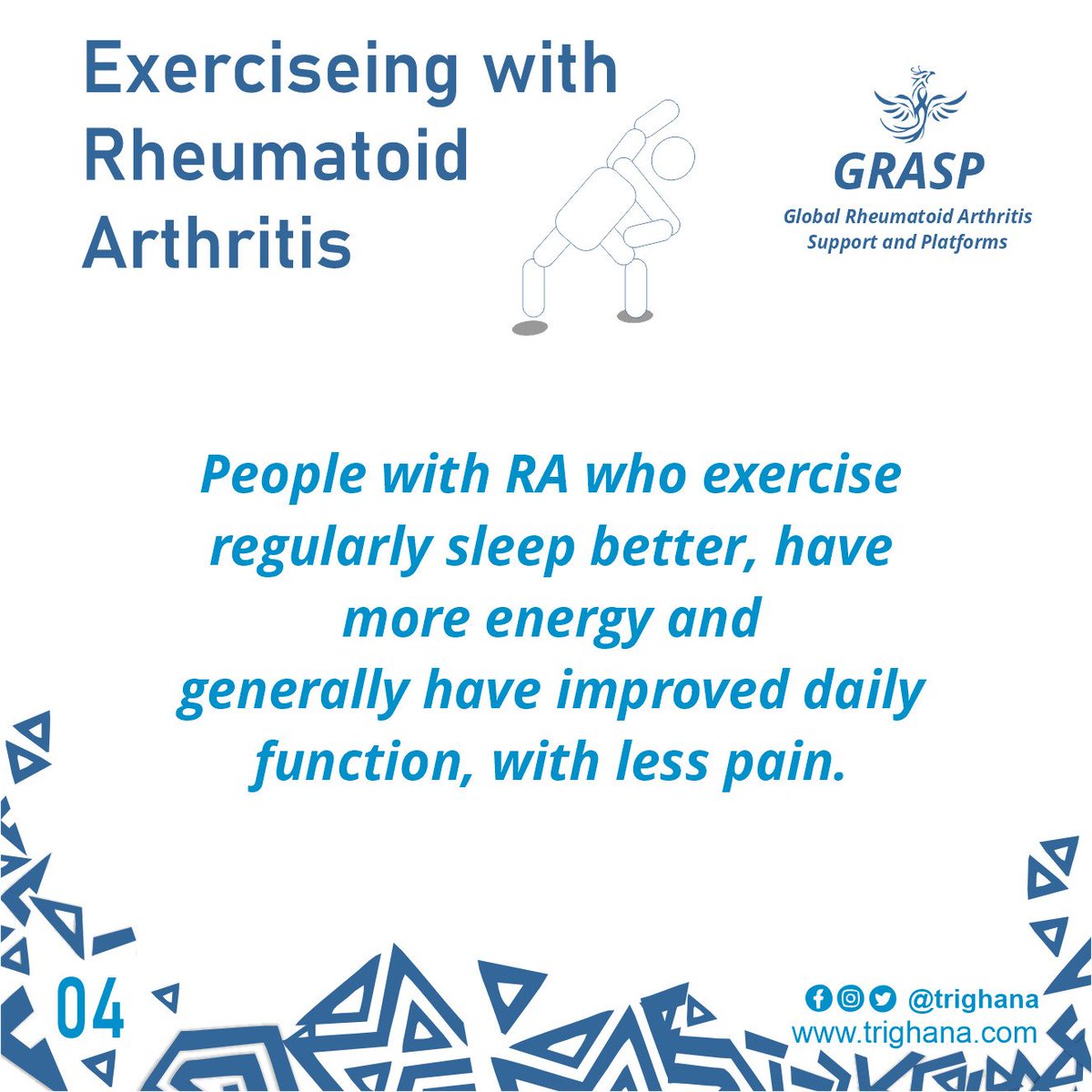 Exerciseing with Rheumatoid Arthritis

GRASP
Global Rheumatoid Arthritis Support and Platforms

People with RA who exercise regularly sleep better, have more energy and generally have improved daily function, with less pain.

04

@trighana
www.trighana.com